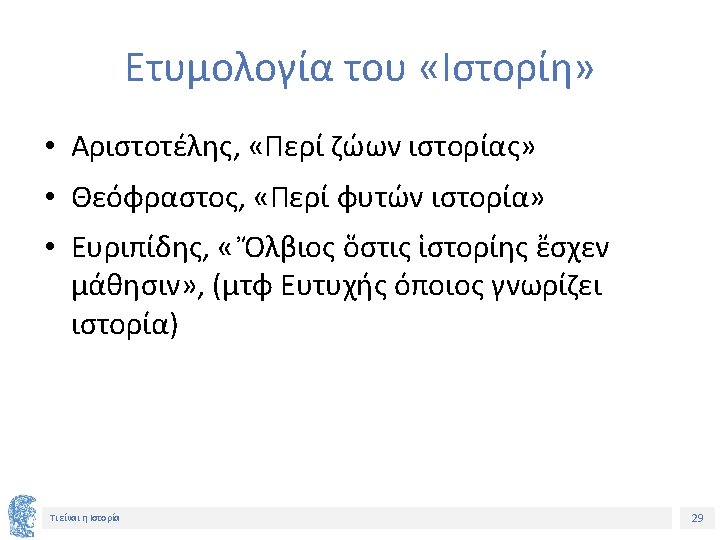 Ετυμολογία του «Ιστορίη»

• Αριστοτέλης, «Περί ζώων ιστορίας»

• Θεόφραστος, «Περί φυτών ιστορία»

• Ευριπίδης, «Ὄλβιος ὅστις ἱστορίης ἔσχεν μάθησιν», (μτφ Ευτυχής όποιος γνωρίζει ιστορία)

Τι είναι η Ιστορία

29